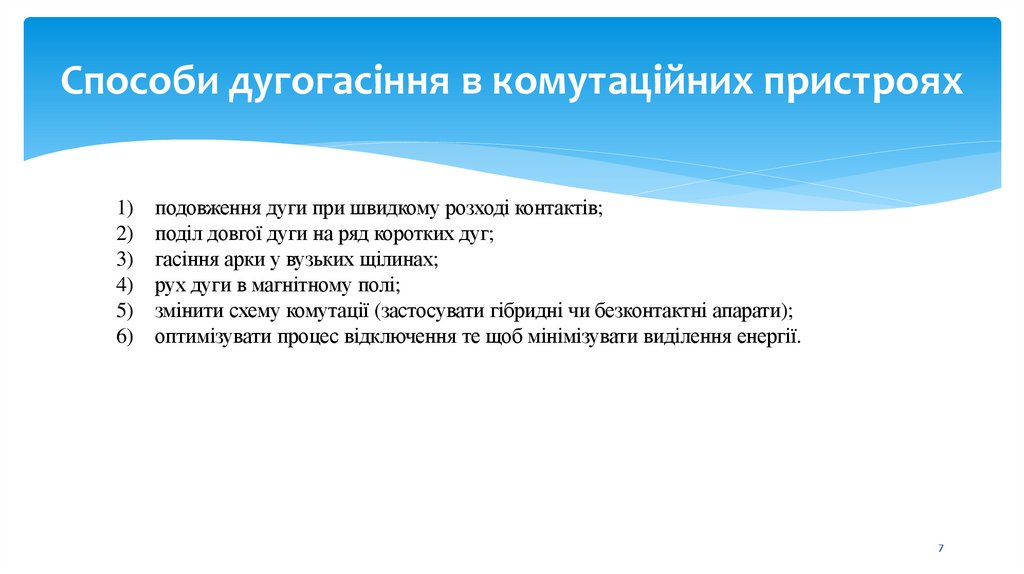 Способи дугогасіння в комутаційних пристроях

1) подовження дуги при швидкому розході контактів;
2) поділ довгої дуги на ряд коротких дуг;
3) гасіння арки у вузьких щілинах;
4) рух дуги в магнітному полі;
5) змінити схему комутації (застосувати гібридні чи безконтактні апарати);
6) оптимізувати процес відключення те щоб мінімізувати виділення енергії.

7